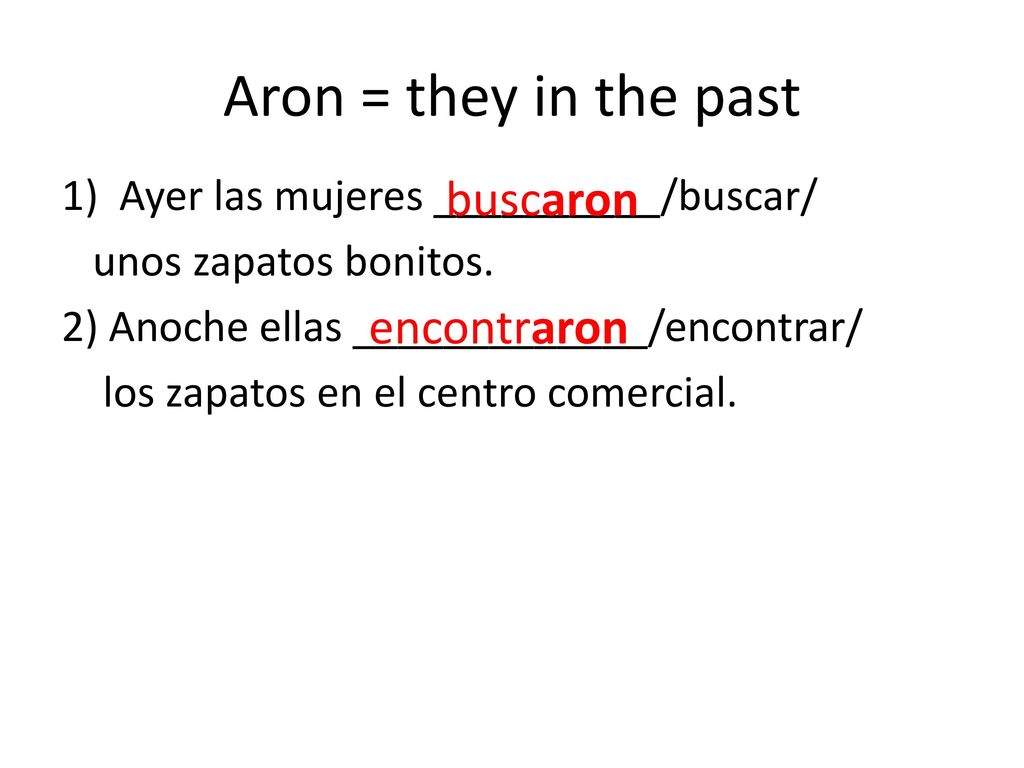 Aron = they in the past

1) Ayer las mujeres buscaron /buscar/ unos zapatos bonitos.

2) Anoche ellas encontraron /encontrar/ los zapatos en el centro comercial.